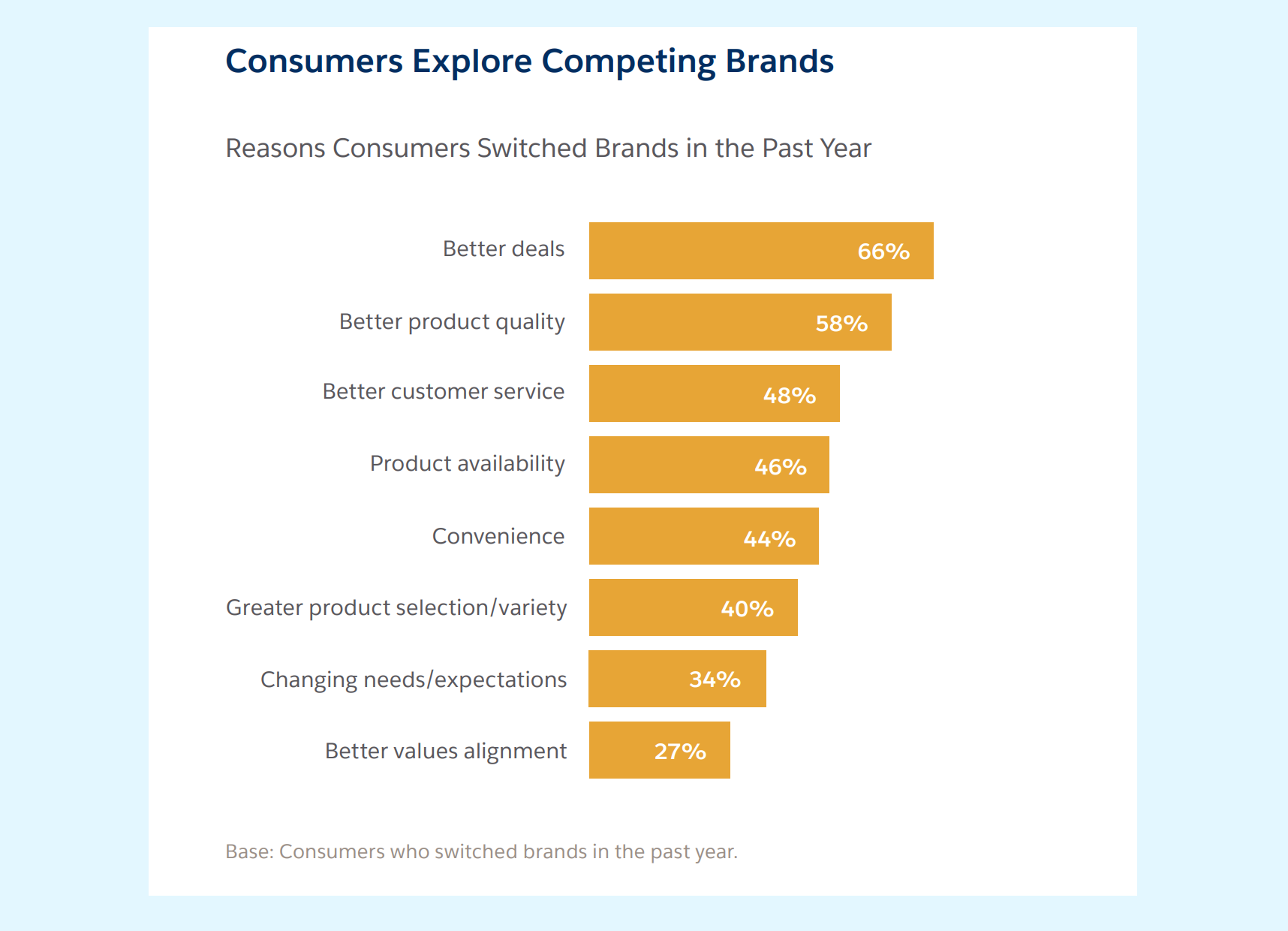 Consumers Explore Competing Brands

Reasons Consumers Switched Brands in the Past Year

Better deals 66%
Better product quality 58%
Better customer service 48%
Product availability 46%
Convenience 44%
Greater product selection/variety 40%
Changing needs/expectations 34%
Better values alignment 27%

Base: Consumers who switched brands in the past year.